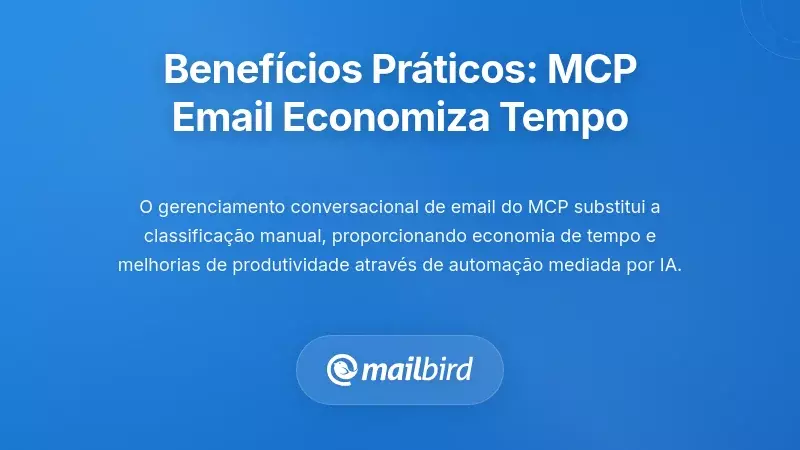 Benefícios Práticos: MCP Email Economiza Tempo

O gerenciamento conversacional de email do MCP substitui a classificação manual, proporcionando economia de tempo e melhorias de produtividade através de automação mediada por IA.

mailbird